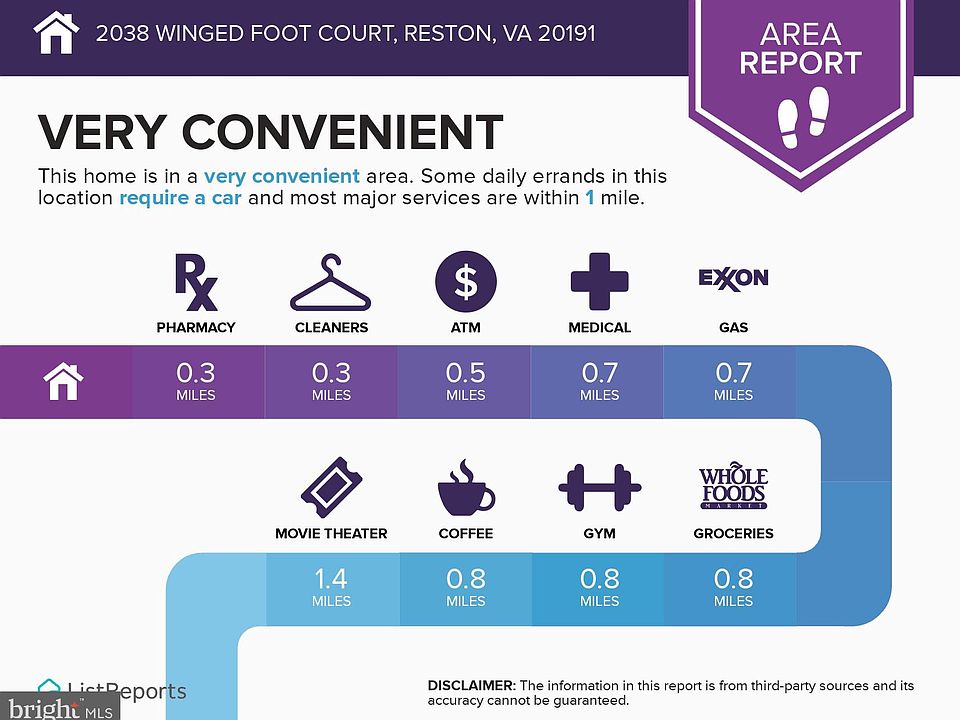 2038 WINGED FOOT COURT, RESTON, VA 20191

AREA REPORT

VERY CONVENIENT

This home is in a very convenient area. Some daily errands in this location require a car and most major services are within 1 mile.

Rx PHARMACY 0.3 MILES

CLEANERS 0.3 MILES

$ ATM 0.5 MILES

MEDICAL 0.7 MILES

EXXON GAS 0.7 MILES

MOVIE THEATER 1.4 MILES

COFFEE 0.8 MILES

GYM 0.8 MILES

WHOLE FOODS MARKET GROCERIES 0.8 MILES

ListReports

bright MLS

DISCLAIMER: The information in this report is from third-party sources and its accuracy cannot be guaranteed.